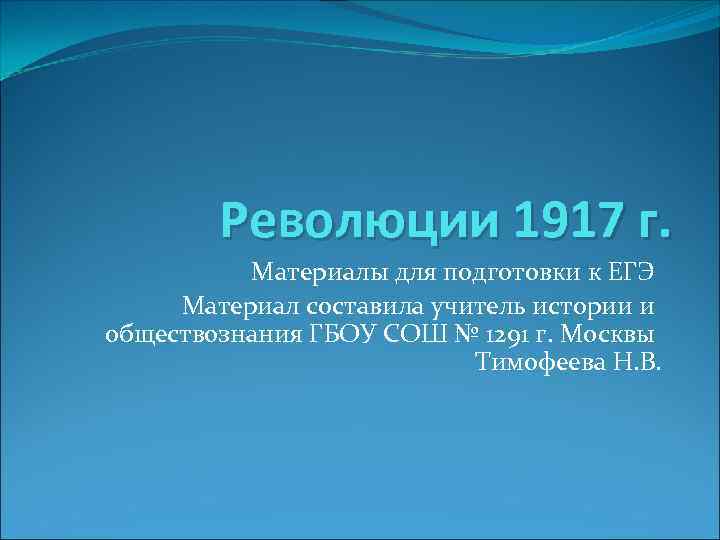 Революции 1917 г.

Материалы для подготовки к ЕГЭ

Материал составила учитель истории и обществознания ГБОУ СОШ № 1291 г. Москвы Тимофеева Н.В.